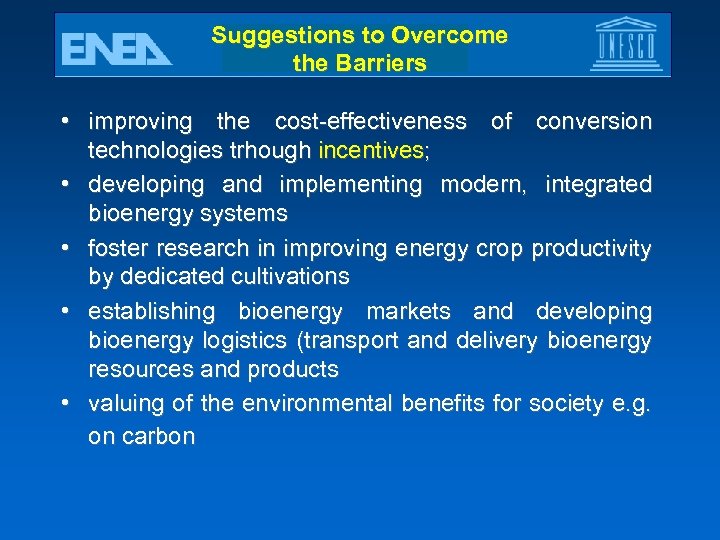 ENEA

Suggestions to Overcome the Barriers

UNESCO

• improving the cost-effectiveness of conversion technologies trhough incentives;
• developing and implementing modern, integrated bioenergy systems
• foster research in improving energy crop productivity by dedicated cultivations
• establishing bioenergy markets and developing bioenergy logistics (transport and delivery bioenergy resources and products
• valuing of the environmental benefits for society e.g. on carbon